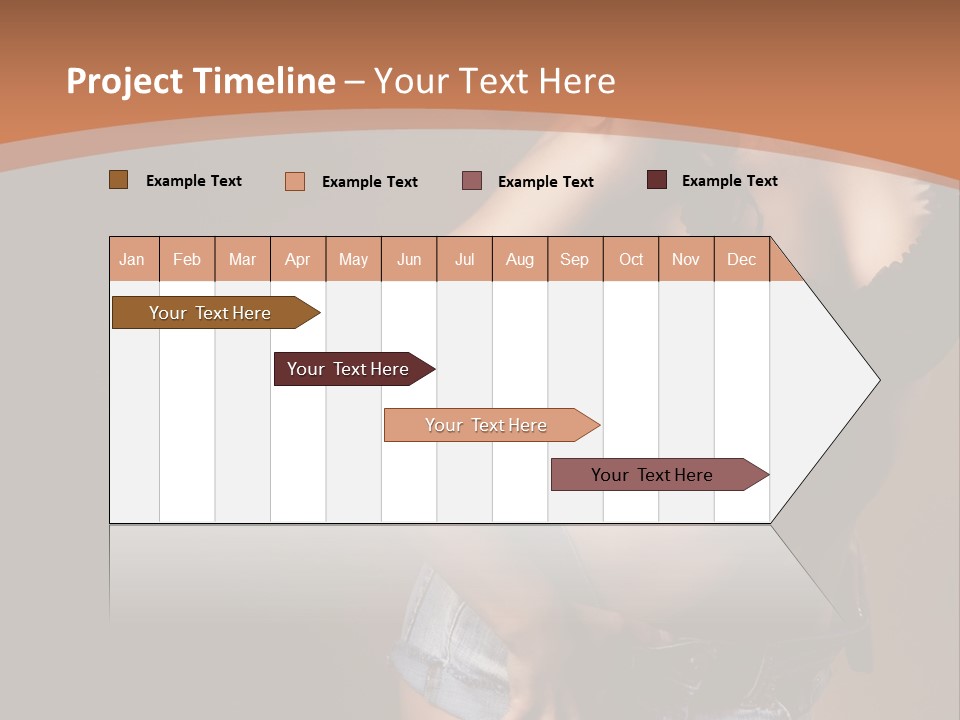 Project Timeline – Your Text Here

Example Text Example Text Example Text Example Text

| Jan | Feb | Mar | Apr | May | Jun | Jul | Aug | Sep | Oct | Nov | Dec |
|---|---|---|---|---|---|---|---|---|---|---|---|

Your Text Here

Your Text Here

Your Text Here

Your Text Here